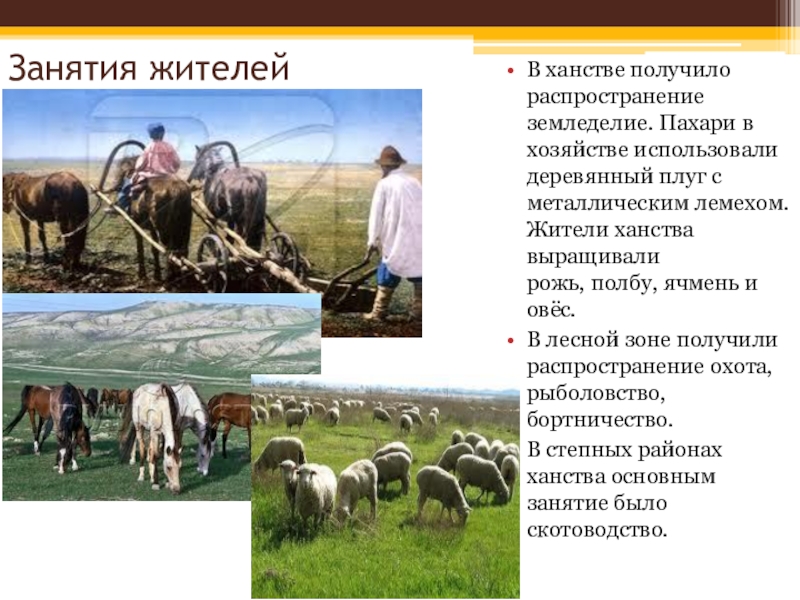 Занятия жителей

• В ханстве получило распространение земледелие. Пахари в хозяйстве использовали деревянный плуг с металлическим лемехом. Жители ханства выращивали рожь, полбу, ячмень и овёс.

• В лесной зоне получили распространение охота, рыболовство, бортничество.
В степных районах ханства основным занятие было скотоводство.